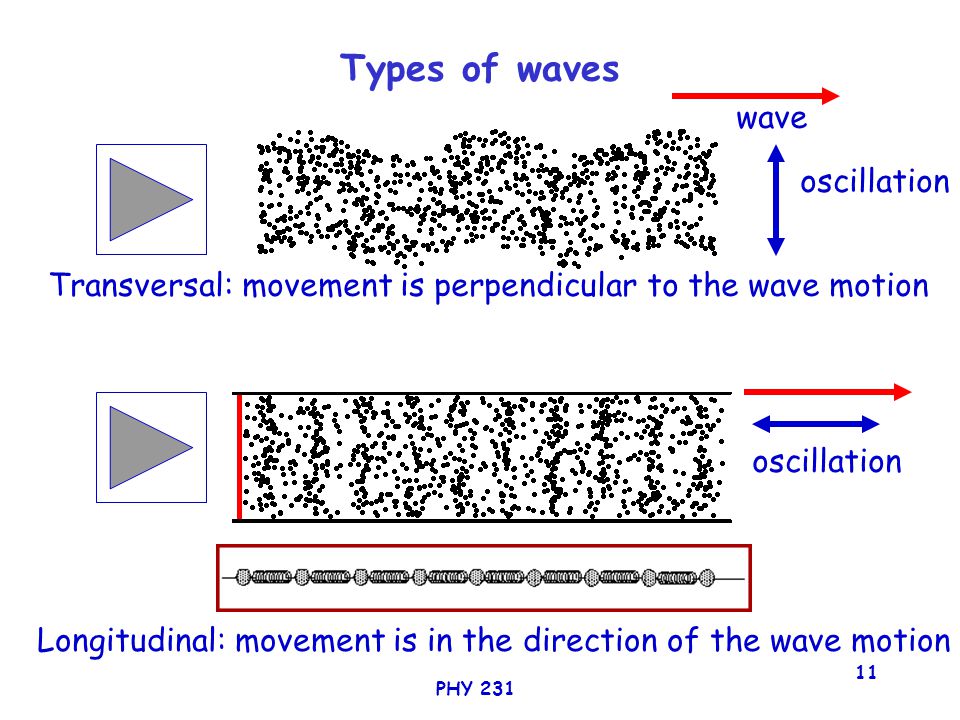 Types of waves

wave

oscillation

Transversal: movement is perpendicular to the wave motion

oscillation

Longitudinal: movement is in the direction of the wave motion

11

PHY 231